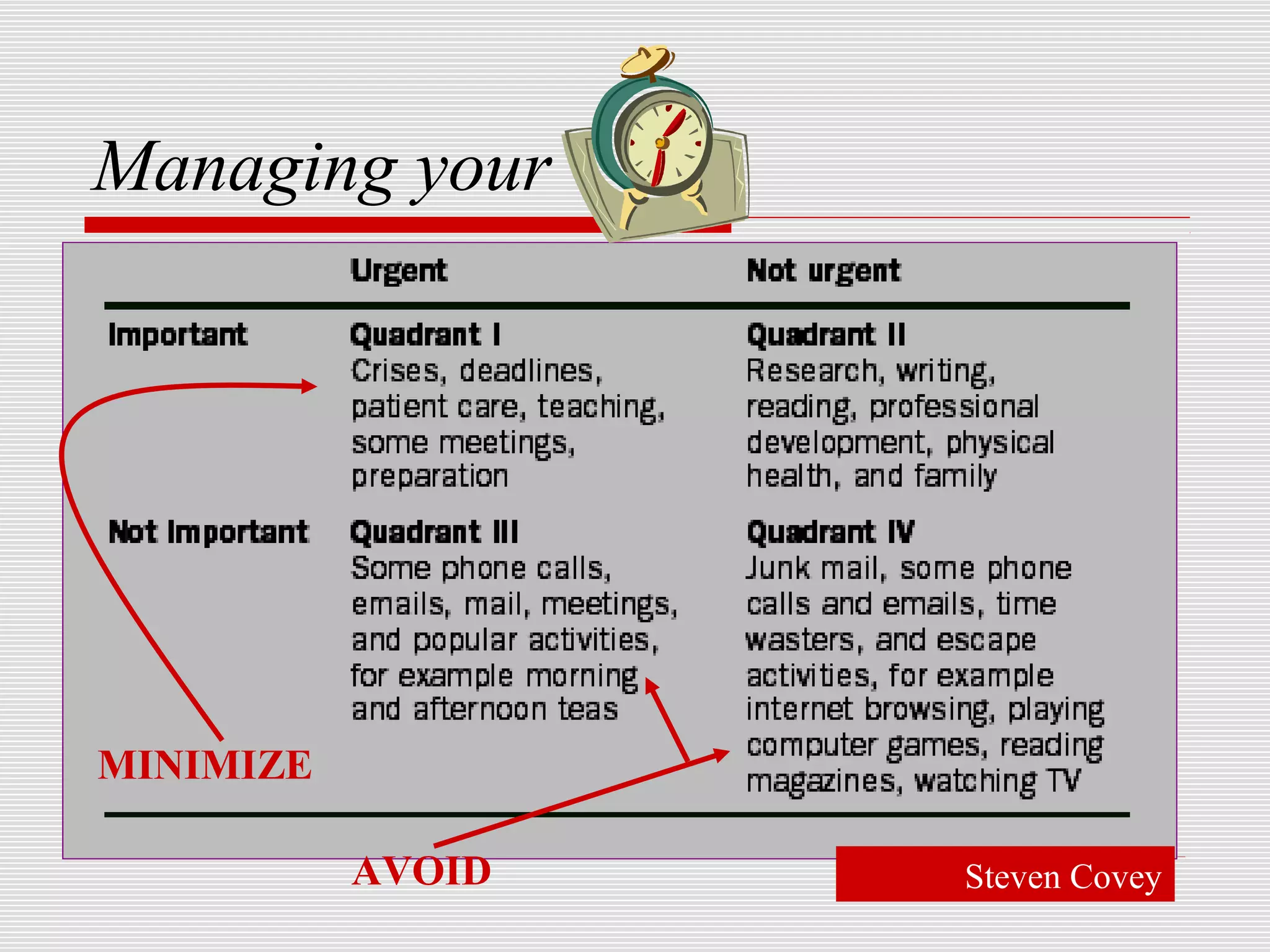 Managing your

|  | Urgent | Not urgent |
|---|---|---|
| Important | Quadrant I Crises, deadlines, patient care, teaching, some meetings, preparation | Quadrant II Research, writing, reading, professional development, physical health, and family |
| Not Important | Quadrant III Some phone calls, emails, mail, meetings, and popular activities, for example morning and afternoon teas | Quadrant IV Junk mail, some phone calls and emails, time wasters, and escape activities, for example internet browsing, playing computer games, reading magazines, watching TV |

MINIMIZE

AVOID

Steven Covey